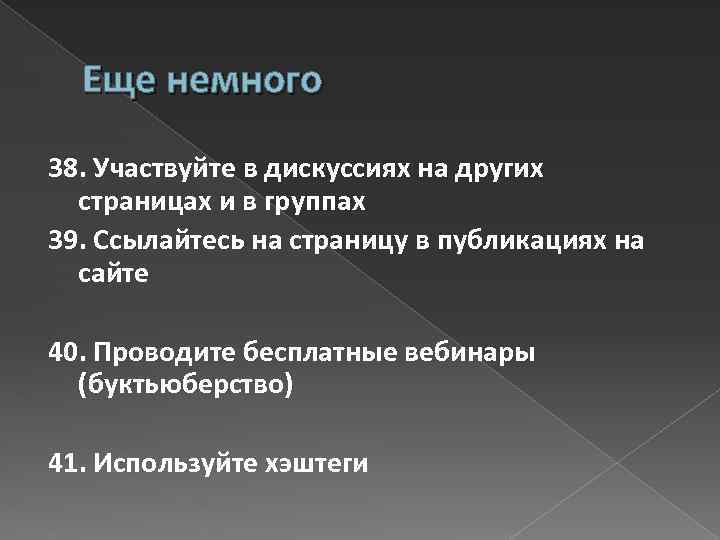 Еще немного

38. Участвуйте в дискуссиях на других страницах и в группах

39. Ссылайтесь на страницу в публикациях на сайте

40. Проводите бесплатные вебинары (буктьюберство)

41. Используйте хэштеги